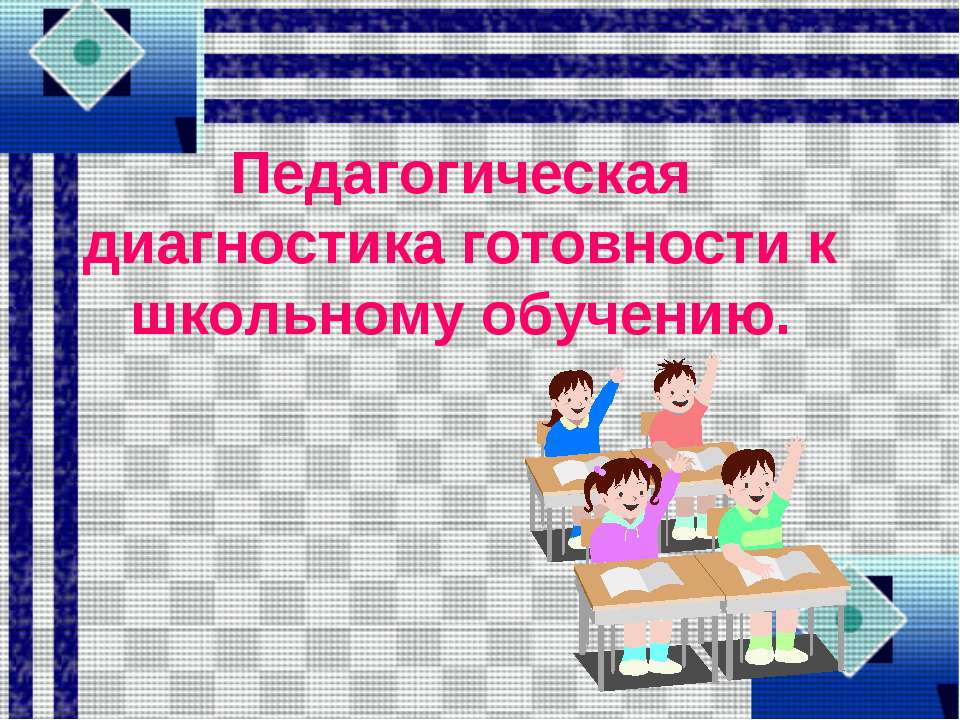 Педагогическая диагностика готовности к школьному обучению.